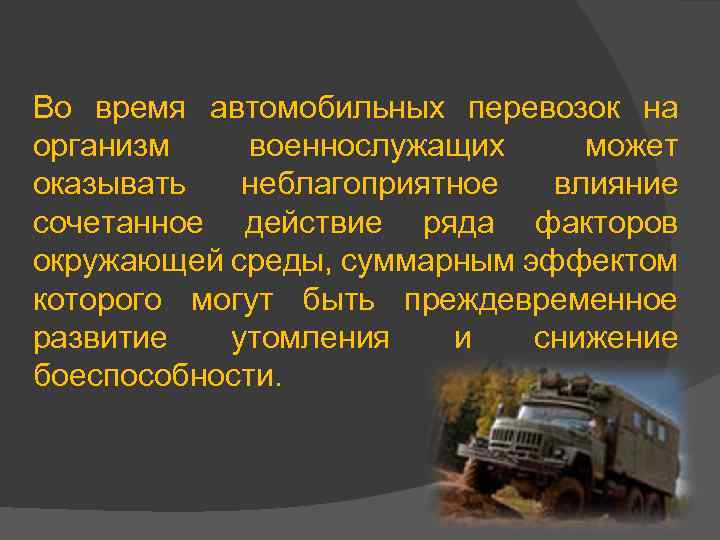 Во время автомобильных перевозок на организм военнослужащих может оказывать неблагоприятное влияние сочетанное действие ряда факторов окружающей среды, суммарным эффектом которого могут быть преждевременное развитие утомления и снижение боеспособности.